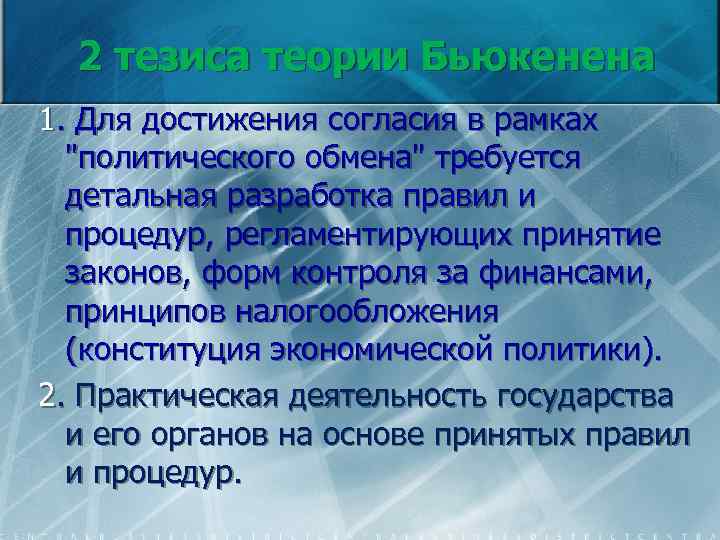 2 тезиса теории Бьюкенена

1. Для достижения согласия в рамках "политического обмена" требуется детальная разработка правил и процедур, регламентирующих принятие законов, форм контроля за финансами, принципов налогообложения (конституция экономической политики).

2. Практическая деятельность государства и его органов на основе принятых правил и процедур.